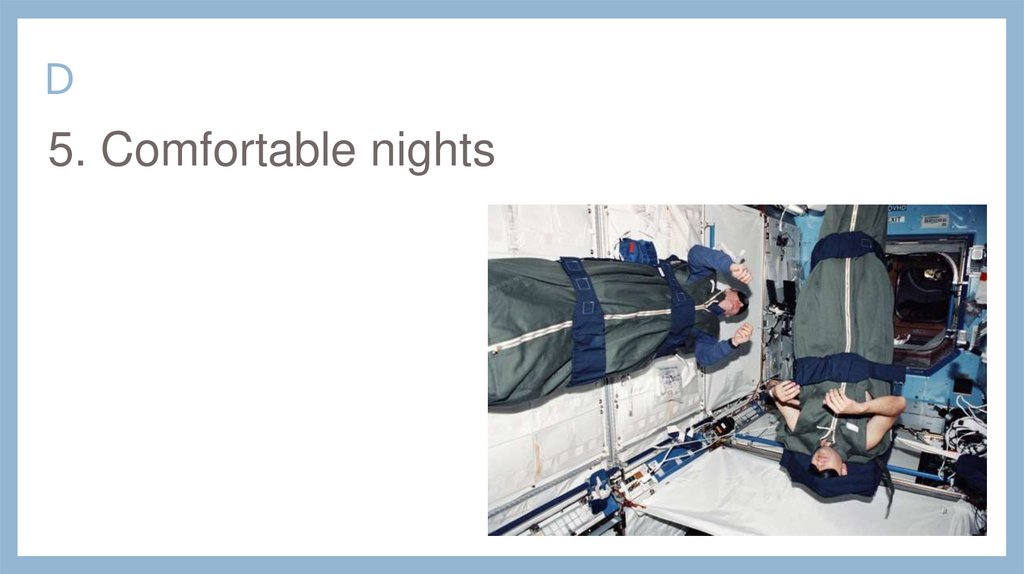 D

5. Comfortable nights